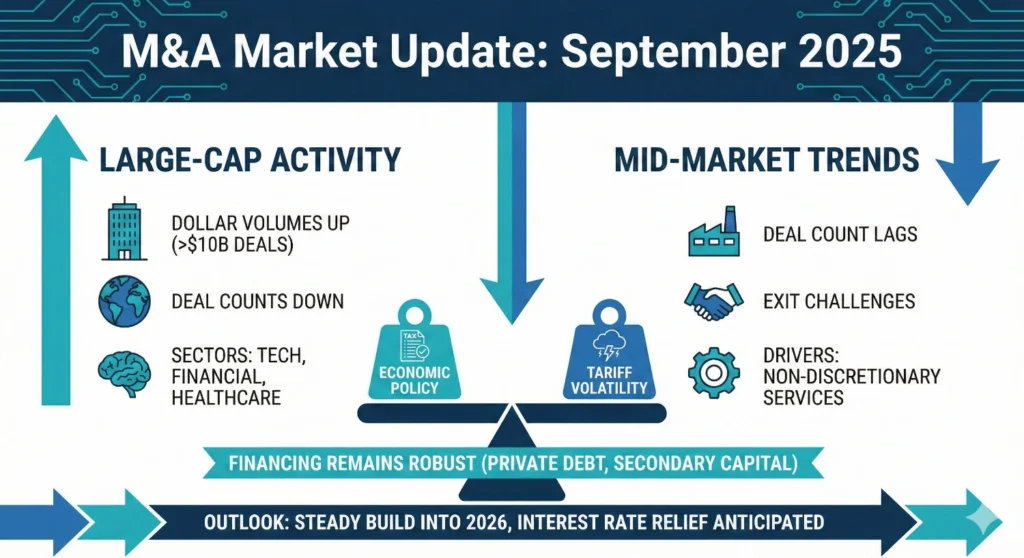 M&A Market Update: September 2025

LARGE-CAP ACTIVITY

DOLLAR VOLUMES UP (>$10B DEALS)

DEAL COUNTS DOWN

SECTORS: TECH, FINANCIAL, HEALTHCARE

MID-MARKET TRENDS

DEAL COUNT LAGS

EXIT CHALLENGES

DRIVERS: NON-DISCRETIONARY SERVICES

TAX

ECONOMIC POLICY

TARIFF VOLATILITY

FINANCING REMAINS ROBUST (PRIVATE DEBT, SECONDARY CAPITAL)

OUTLOOK: STEADY BUILD INTO 2026, INTEREST RATE RELIEF ANTICIPATED